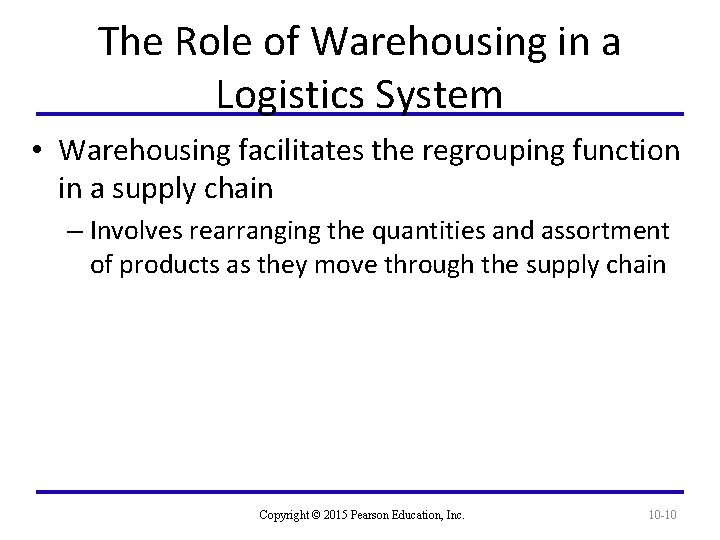 The Role of Warehousing in a Logistics System

• Warehousing facilitates the regrouping function in a supply chain
– Involves rearranging the quantities and assortment of products as they move through the supply chain

Copyright © 2015 Pearson Education, Inc.

10-10